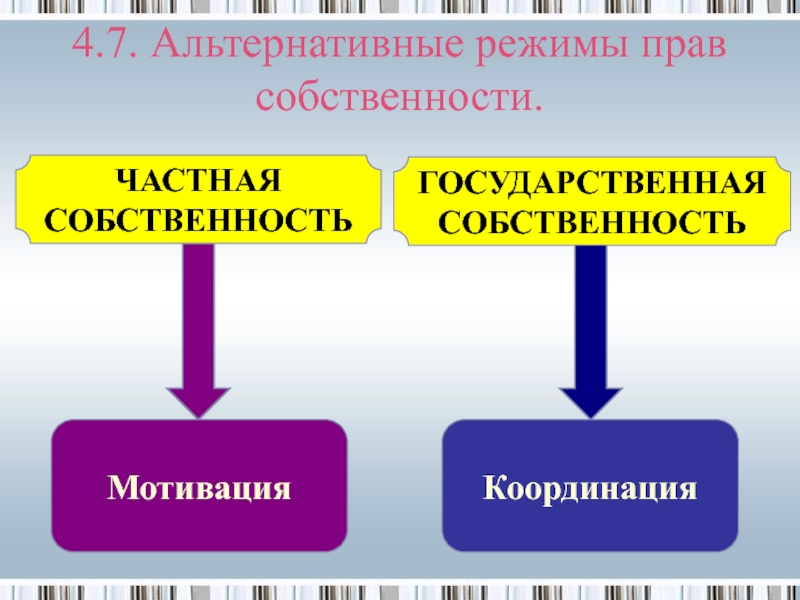 4.7. Альтернативные режимы прав собственности.

ЧАСТНАЯ СОБСТВЕННОСТЬ

ГОСУДАРСТВЕННАЯ СОБСТВЕННОСТЬ

Мотивация

Координация